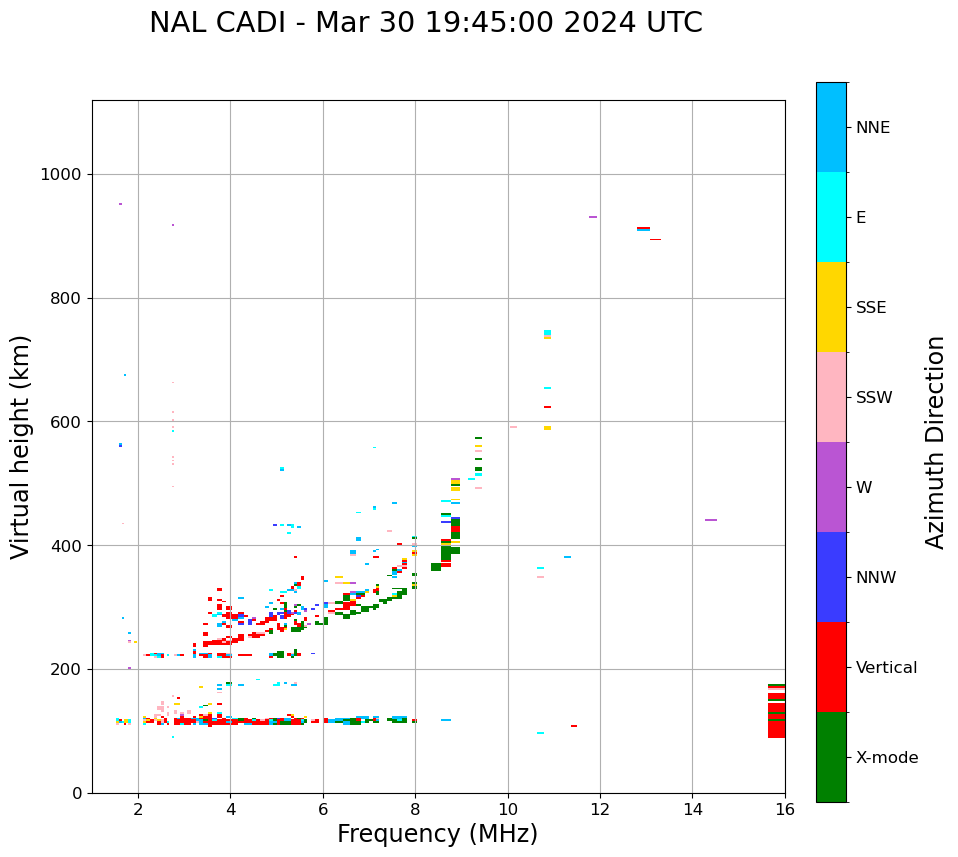 NAL CADI - Mar 30 19:45:00 2024 UTC

Virtual height (km)

1000
800
600
400
200
0

2
4
6
8
10
12
14
16

Frequency (MHz)

NNE
E
SSE
SSW
W
NNW
Vertical
X-mode

Azimuth Direction